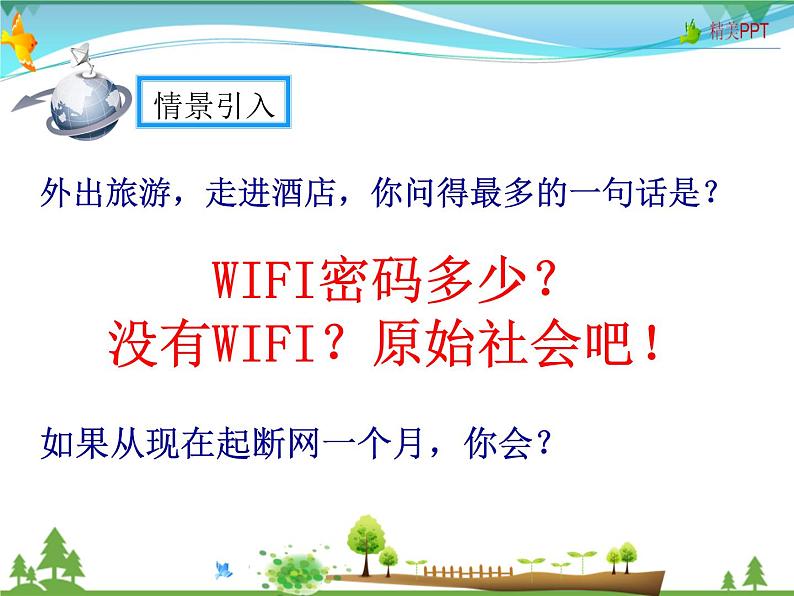 精美PPT

情景引入

外出旅游，走进酒店，你问得最多的一句话是？

WIFI密码多少？
没有WIFI？原始社会吧！

如果从现在起断网一个月，你会？